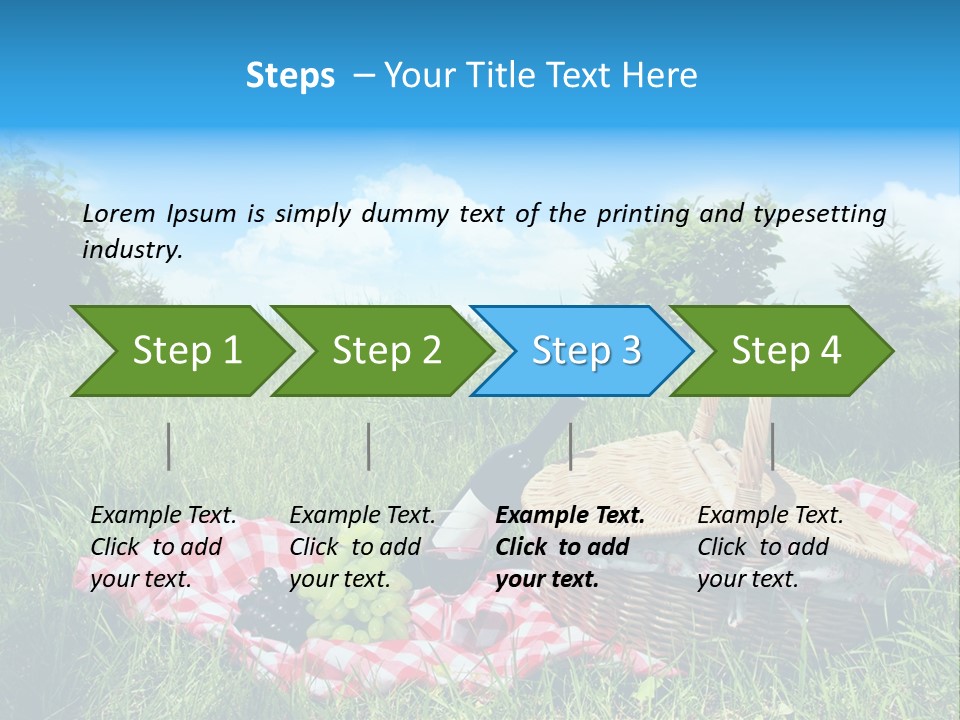 Steps – Your Title Text Here

Lorem Ipsum is simply dummy text of the printing and typesetting industry.

Step 1

Step 2

Step 3

Step 4

Example Text. Click to add your text.

Example Text. Click to add your text.

Example Text. Click to add your text.

Example Text. Click to add your text.